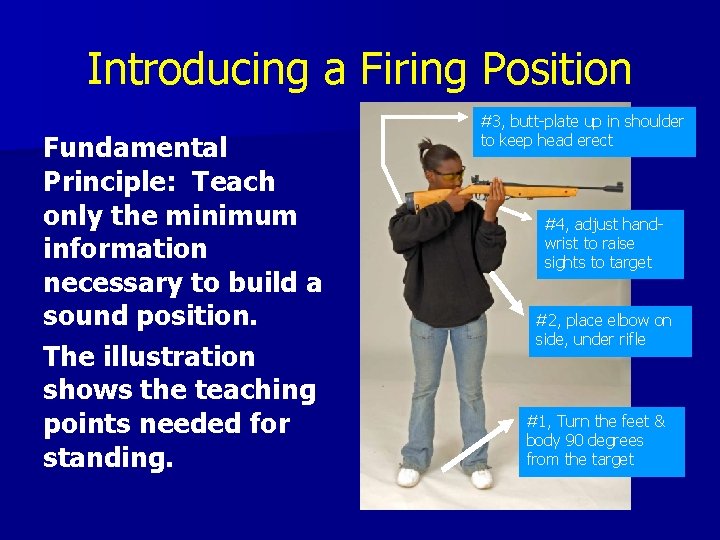 Introducing a Firing Position

Fundamental Principle: Teach only the minimum information necessary to build a sound position.

The illustration shows the teaching points needed for standing.

#3, butt-plate up in shoulder to keep head erect

#4, adjust hand-wrist to raise sights to target

#2, place elbow on side, under rifle

#1, Turn the feet & body 90 degrees from the target